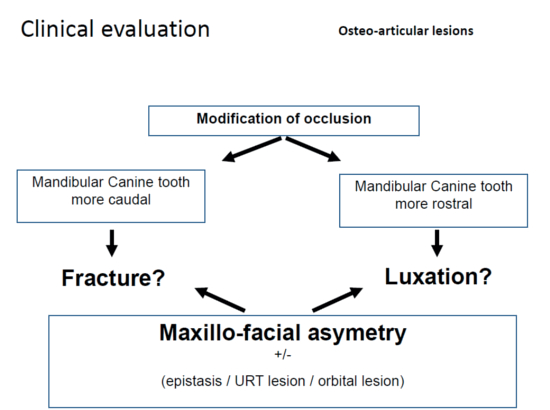 Clinical evaluation

Osteo-articular lesions

Modification of occlusion

Mandibular Canine tooth more caudal

Mandibular Canine tooth more rostral

Fracture?

Luxation?

Maxillo-facial asymetry
+/-
(epistasis / URT lesion / orbital lesion)